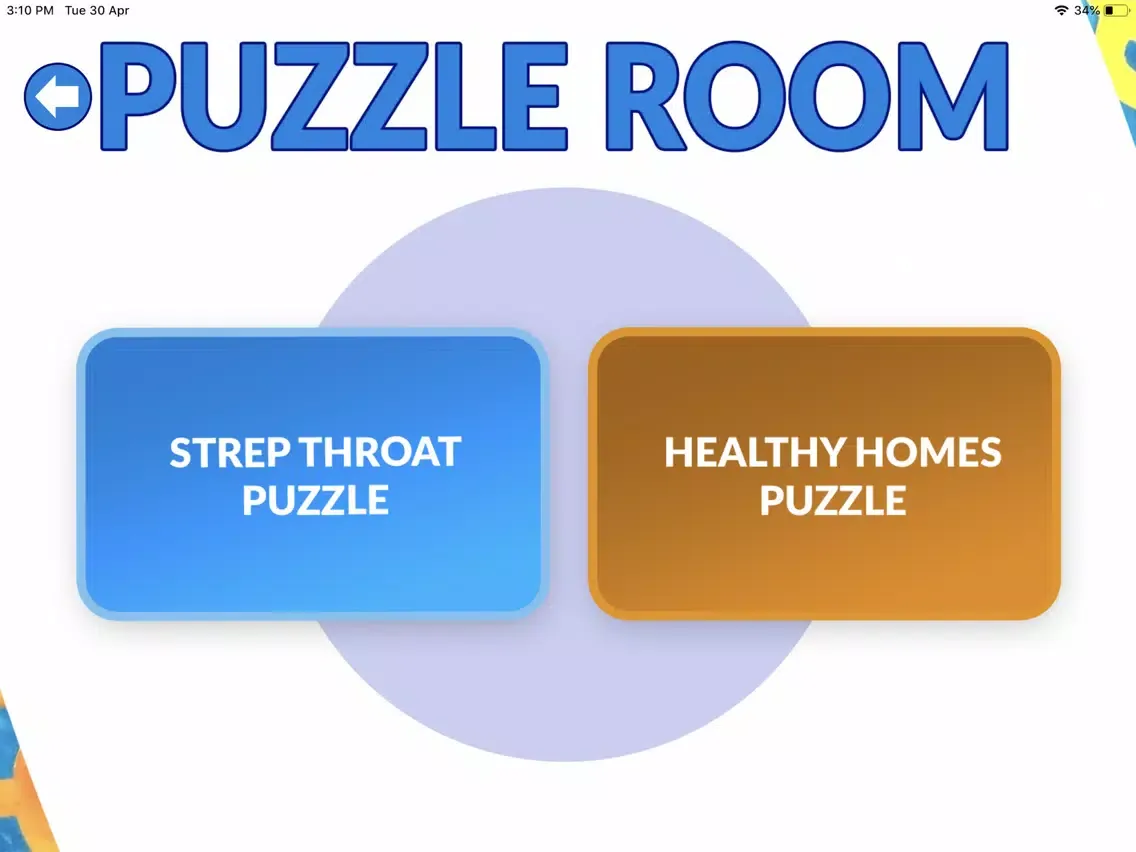 3:10 PM Tue 30 Apr

34%

PUZZLE ROOM

STREP THROAT PUZZLE

HEALTHY HOMES PUZZLE